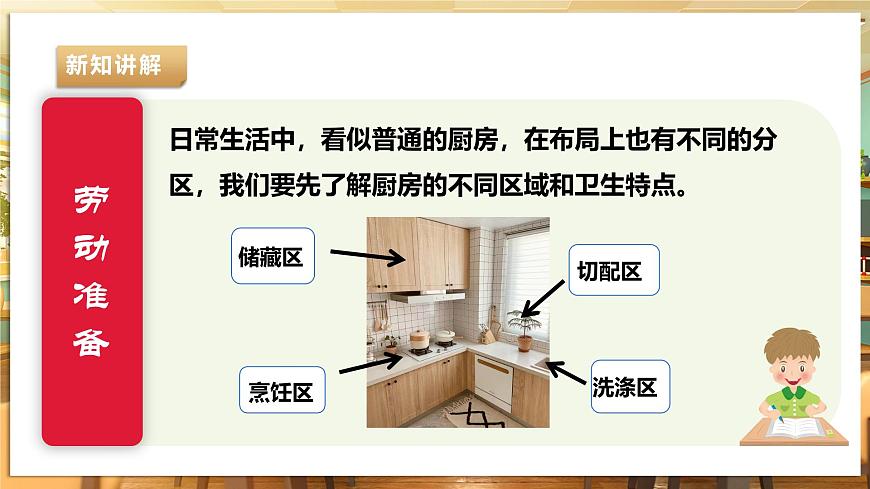 新知讲解

劳动准备

日常生活中，看似普通的厨房，在布局上也有不同的分区，我们要先了解厨房的不同区域和卫生特点。

储藏区

切配区

烹饪区

洗涤区